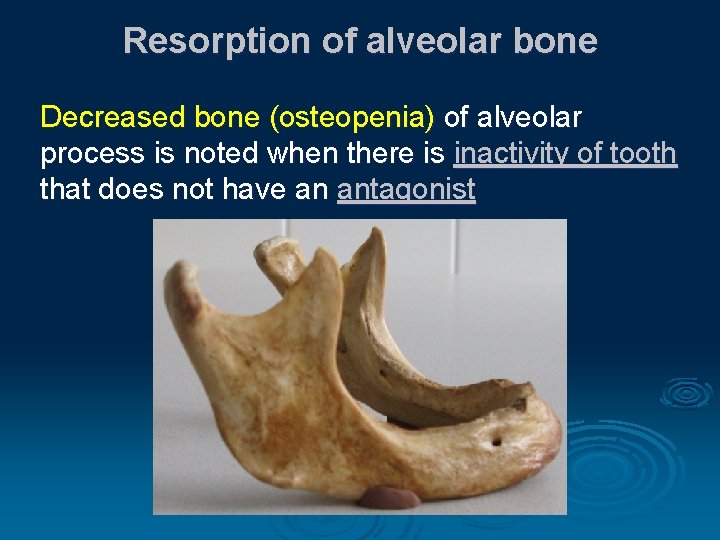 Resorption of alveolar bone

Decreased bone (osteopenia) of alveolar process is noted when there is inactivity of tooth that does not have an antagonist